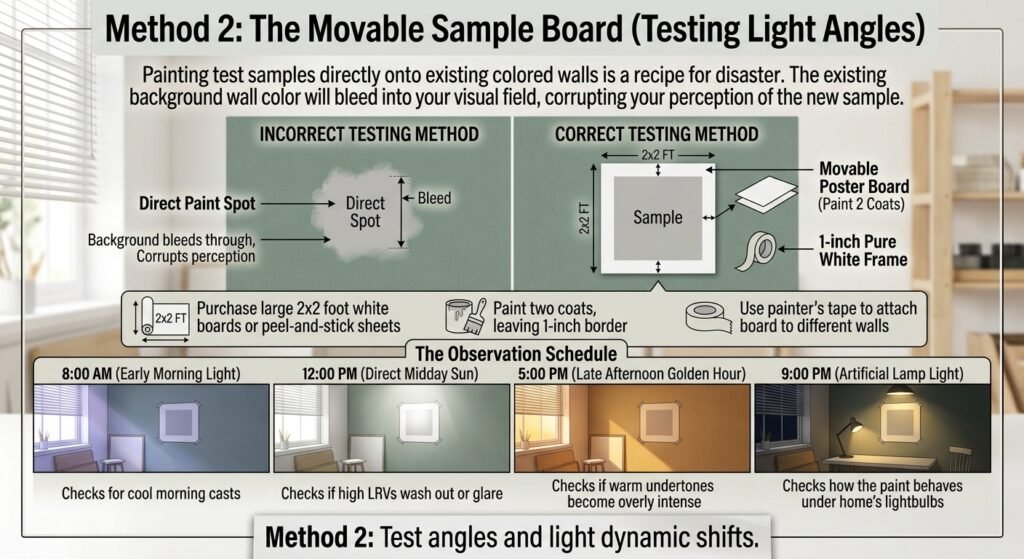 Method 2: The Movable Sample Board (Testing Light Angles)

Painting test samples directly onto existing colored walls is a recipe for disaster. The existing background wall color will bleed into your visual field, corrupting your perception of the new sample.

INCORRECT TESTING METHOD

Direct Paint Spot

Direct Spot

Bleed

Background bleeds through, Corrupts perception

CORRECT TESTING METHOD

2x2 FT

2x2 FT

Sample

Movable Poster Board (Paint 2 Coats)

1-inch Pure White Frame

2x2 FT

Purchase large 2x2 foot white boards or peel-and-stick sheets

Paint two coats, leaving 1-inch border

Use painter's tape to attach board to different walls

The Observation Schedule

8:00 AM (Early Morning Light)

Checks for cool morning casts

12:00 PM (Direct Midday Sun)

Checks if high LRVs wash out or glare

5:00 PM (Late Afternoon Golden Hour)

Checks if warm undertones become overly intense

9:00 PM (Artificial Lamp Light)

Checks how the paint behaves under home's lightbulbs

Method 2: Test angles and light dynamic shifts.